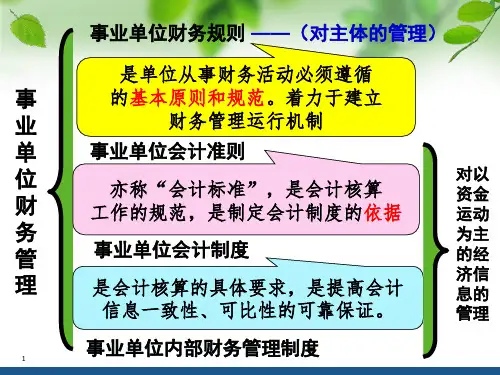 事业单位财务管理

事业单位财务规则 ——（对主体的管理）

是单位从事财务活动必须遵循的基本原则和规范。着力于建立财务管理运行机制

事业单位会计准则

亦称“会计标准”，是会计核算工作的规范，是制定会计制度的依据

事业单位会计制度

是会计核算的具体要求，是提高会计信息一致性、可比性的可靠保证。

事业单位内部财务管理制度

对以资金运动为主的经济信息的管理

1